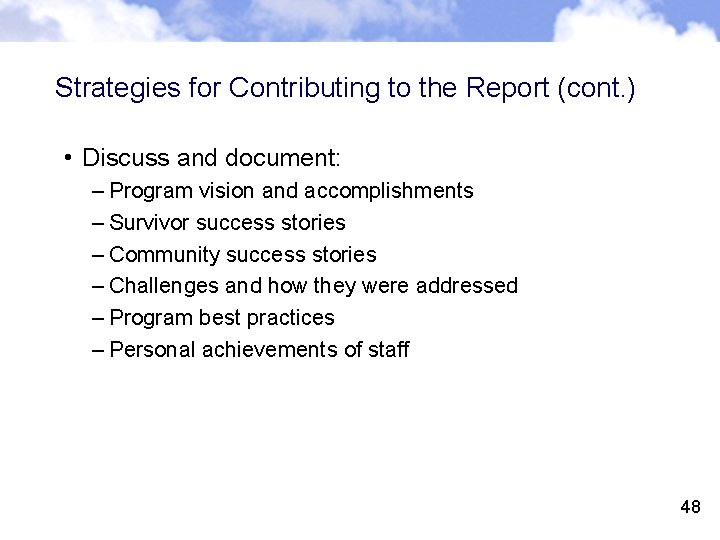 Strategies for Contributing to the Report (cont.)

• Discuss and document:
– Program vision and accomplishments
– Survivor success stories
– Community success stories
– Challenges and how they were addressed
– Program best practices
– Personal achievements of staff

48